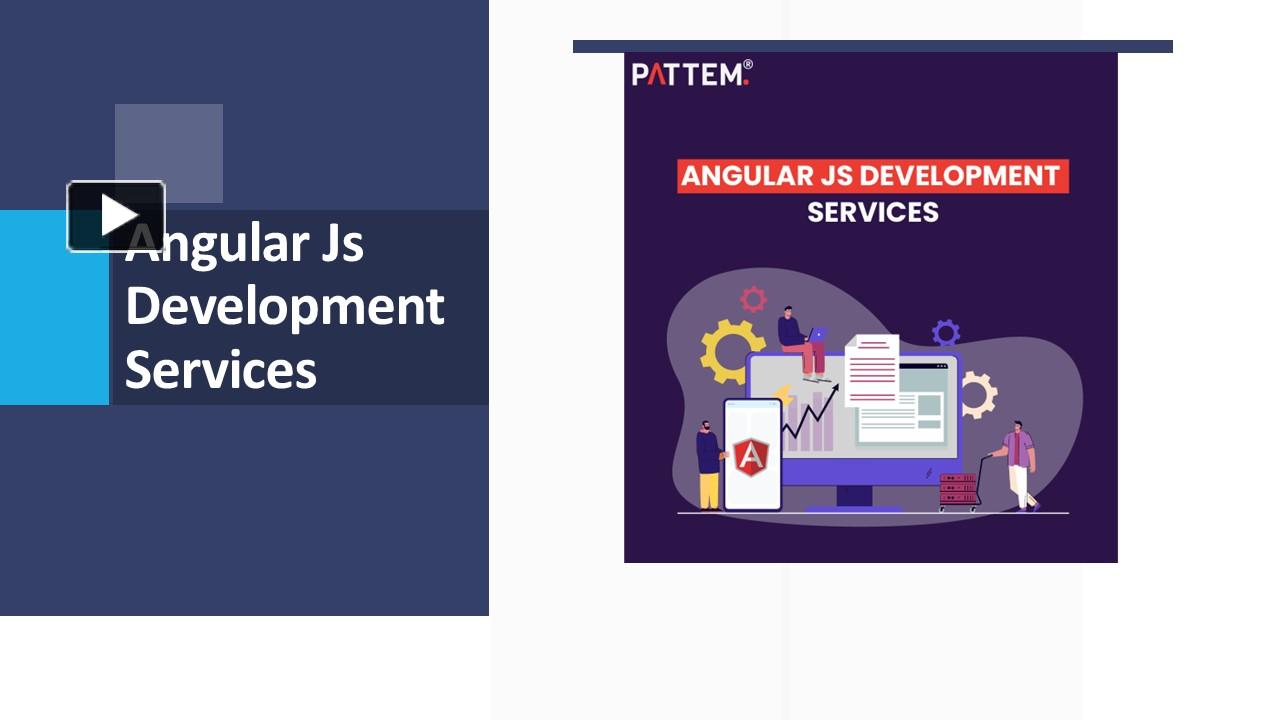 Angular Js Development Services

PATTEM®

ANGULAR JS DEVELOPMENT SERVICES

A